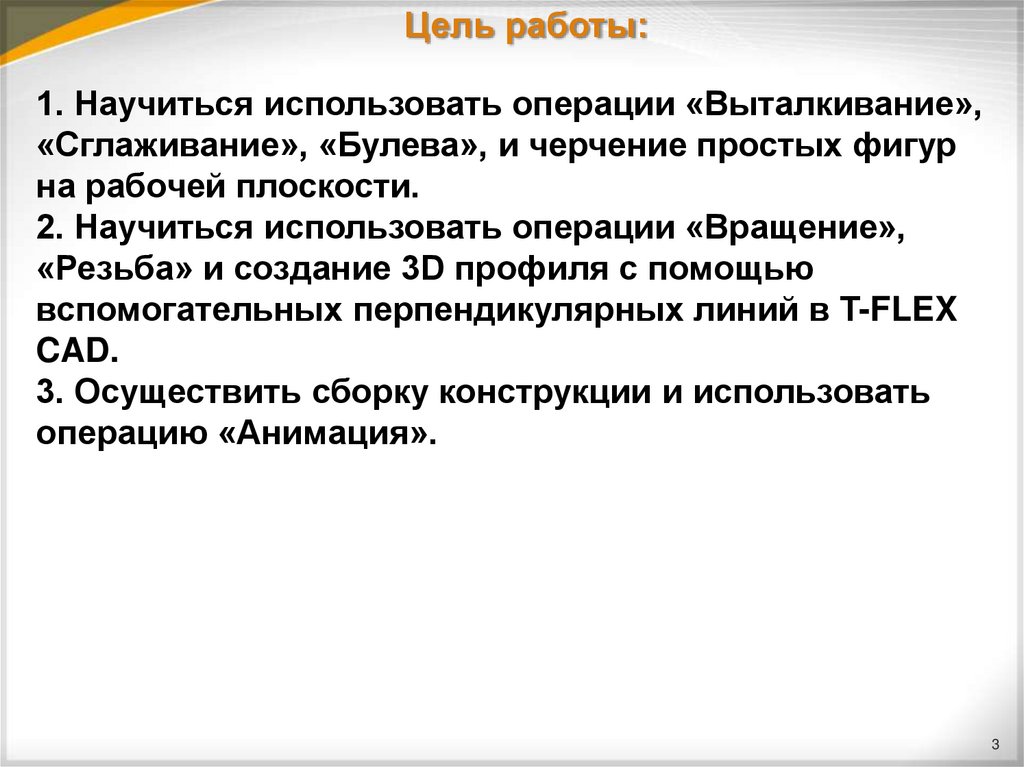 Цель работы:

1. Научиться использовать операции «Выталкивание», «Сглаживание», «Булева», и черчение простых фигур на рабочей плоскости.
2. Научиться использовать операции «Вращение», «Резьба» и создание 3D профиля с помощью вспомогательных перпендикулярных линий в T-FLEX CAD.
3. Осуществить сборку конструкции и использовать операцию «Анимация».

3